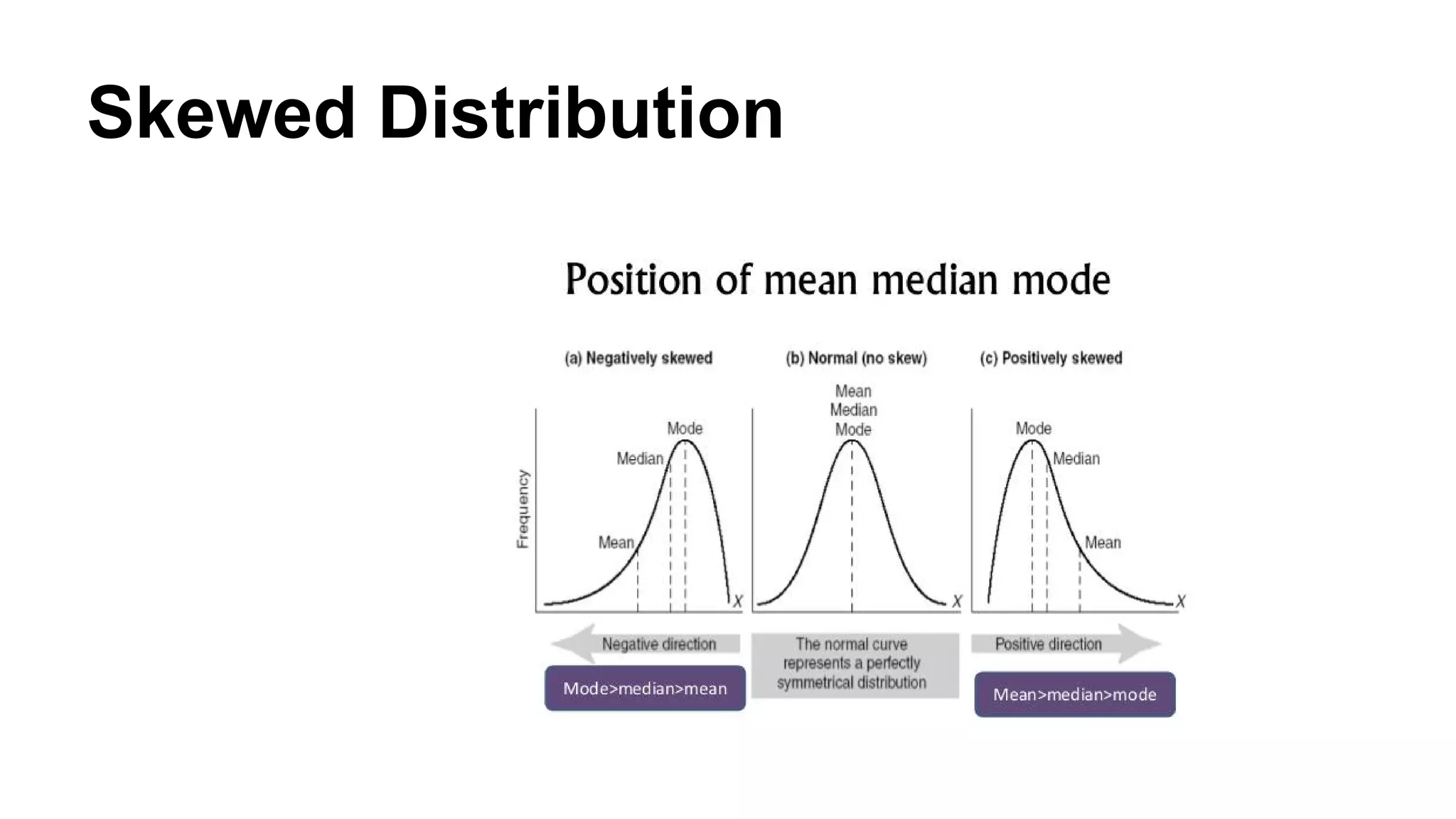 Skewed Distribution

Position of mean median mode

(a) Negatively skewed

Frequency

Mode

Median

Mean

X

Negative direction

Mode>median>mean

(b) Normal (no skew)

Mean
Median
Mode

X

The normal curve represents a perfectly symmetrical distribution

(c) Positively skewed

Mode

Median

Mean

X

Positive direction

Mean>median>mode